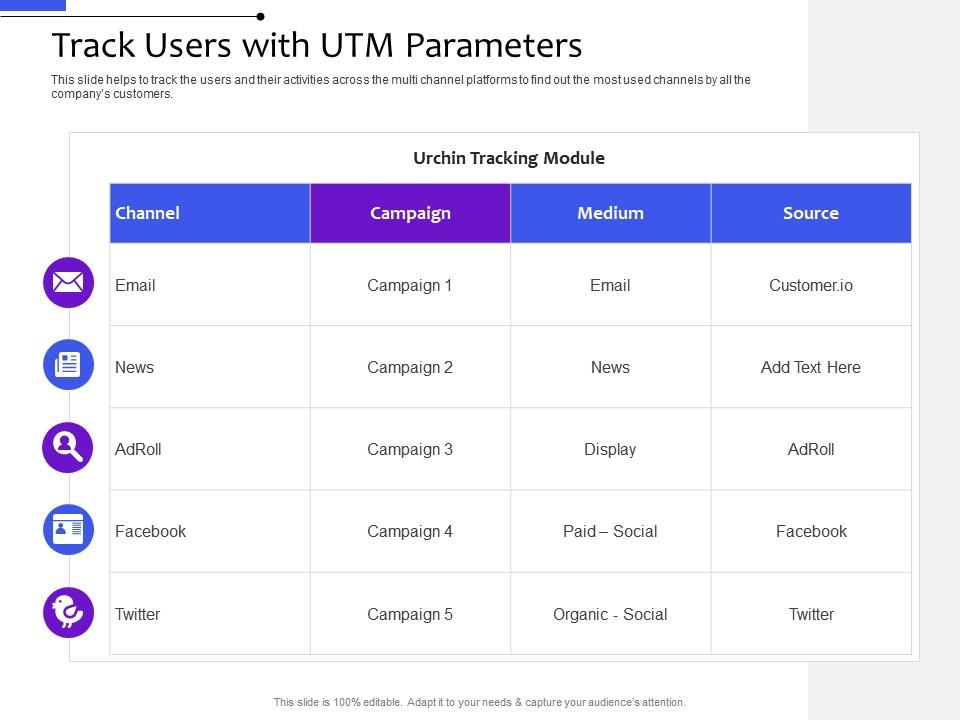 Track Users with UTM Parameters

This slide helps to track the users and their activities across the multi channel platforms to find out the most used channels by all the company's customers.

Urchin Tracking Module

| Channel | Campaign | Medium | Source |
|---|---|---|---|
| Email | Campaign 1 | Email | Customer.io |
| News | Campaign 2 | News | Add Text Here |
| AdRoll | Campaign 3 | Display | AdRoll |
| Facebook | Campaign 4 | Paid – Social | Facebook |
| Twitter | Campaign 5 | Organic - Social | Twitter |

This slide is 100% editable. Adapt it to your needs & capture your audience's attention.